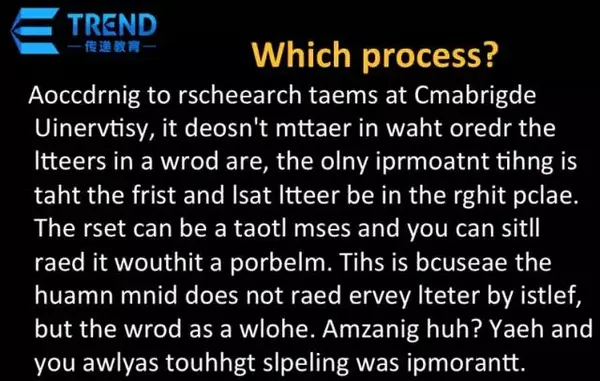 TREND
—传递教育—

Which process?

Aoccdrnig to rscheearch taems at Cmabrigde Uinervtisy, it deosn't mttaer in waht oredr the ltteers in a wrod are, the olny iprmoatnt tihng is taht the frist and lsat ltteer be in the rghit pclae. The rset can be a taotl mses and you can sitll raed it wouthit a porbelm. Tihs is bcuseae the huamn mnid does not raed ervey lteter by istlef, but the wrod as a wlohe. Amzanig huh? Yaeh and you awlyas touhhgt slpeling was ipmorantt.